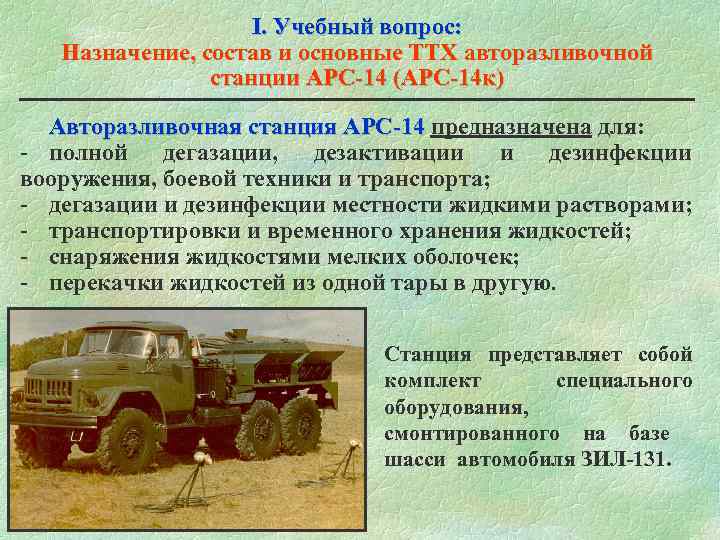 I. Учебный вопрос:
Назначение, состав и основные ТТХ авторазливочной станции АРС-14 (АРС-14к)

Авторазливочная станция АРС-14 предназначена для:
- полной дегазации, дезактивации и дезинфекции вооружения, боевой техники и транспорта;
- дегазации и дезинфекции местности жидкими растворами;
- транспортировки и временного хранения жидкостей;
- снаряжения жидкостями мелких оболочек;
- перекачки жидкостей из одной тары в другую.

Станция представляет собой комплект специального оборудования, смонтированного на базе шасси автомобиля ЗИЛ-131.